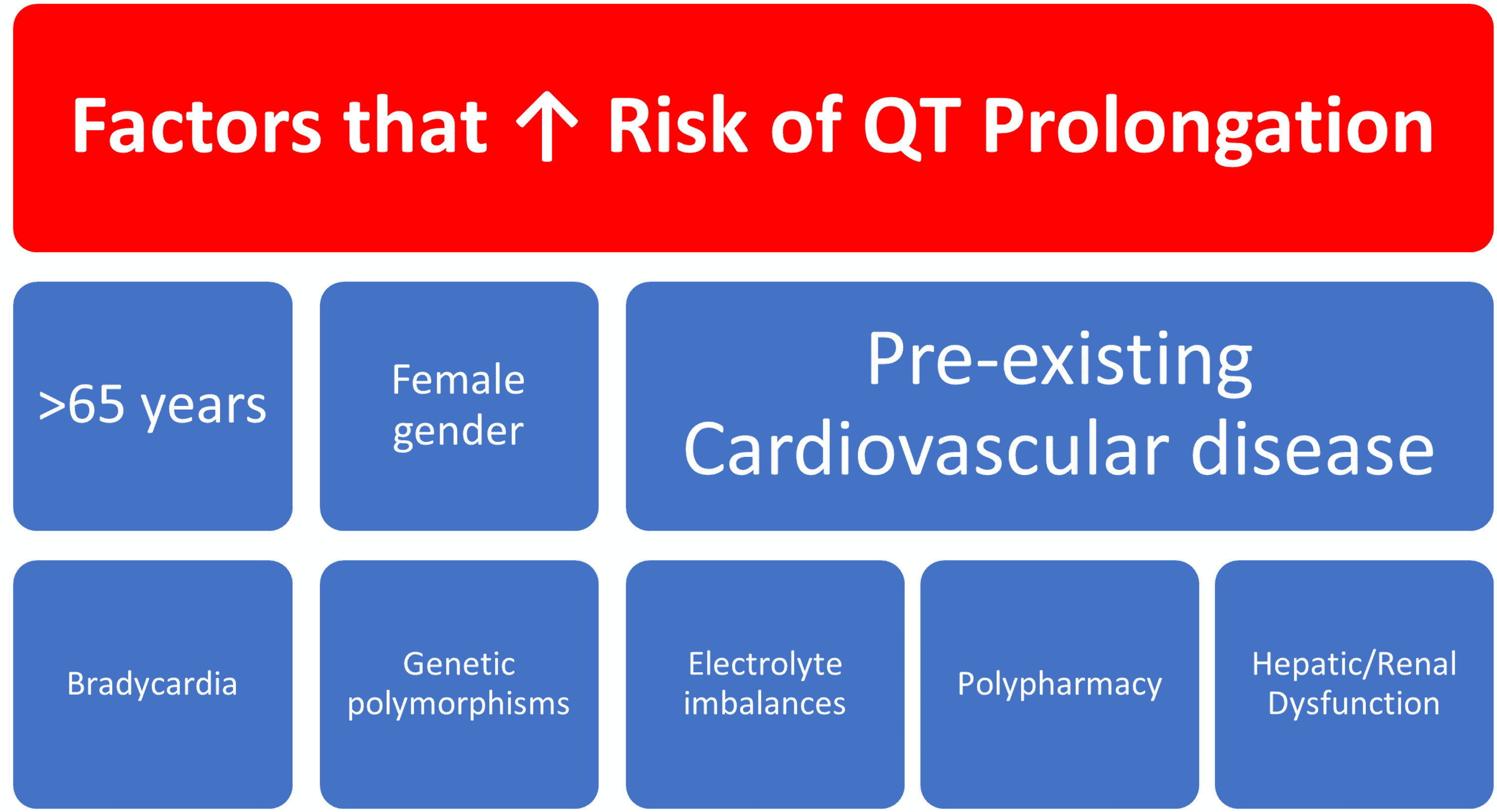 Factors that ↑ Risk of QT Prolongation

>65 years

Female gender

Pre-existing Cardiovascular disease

Bradycardia

Genetic polymorphisms

Electrolyte imbalances

Polypharmacy

Hepatic/Renal Dysfunction